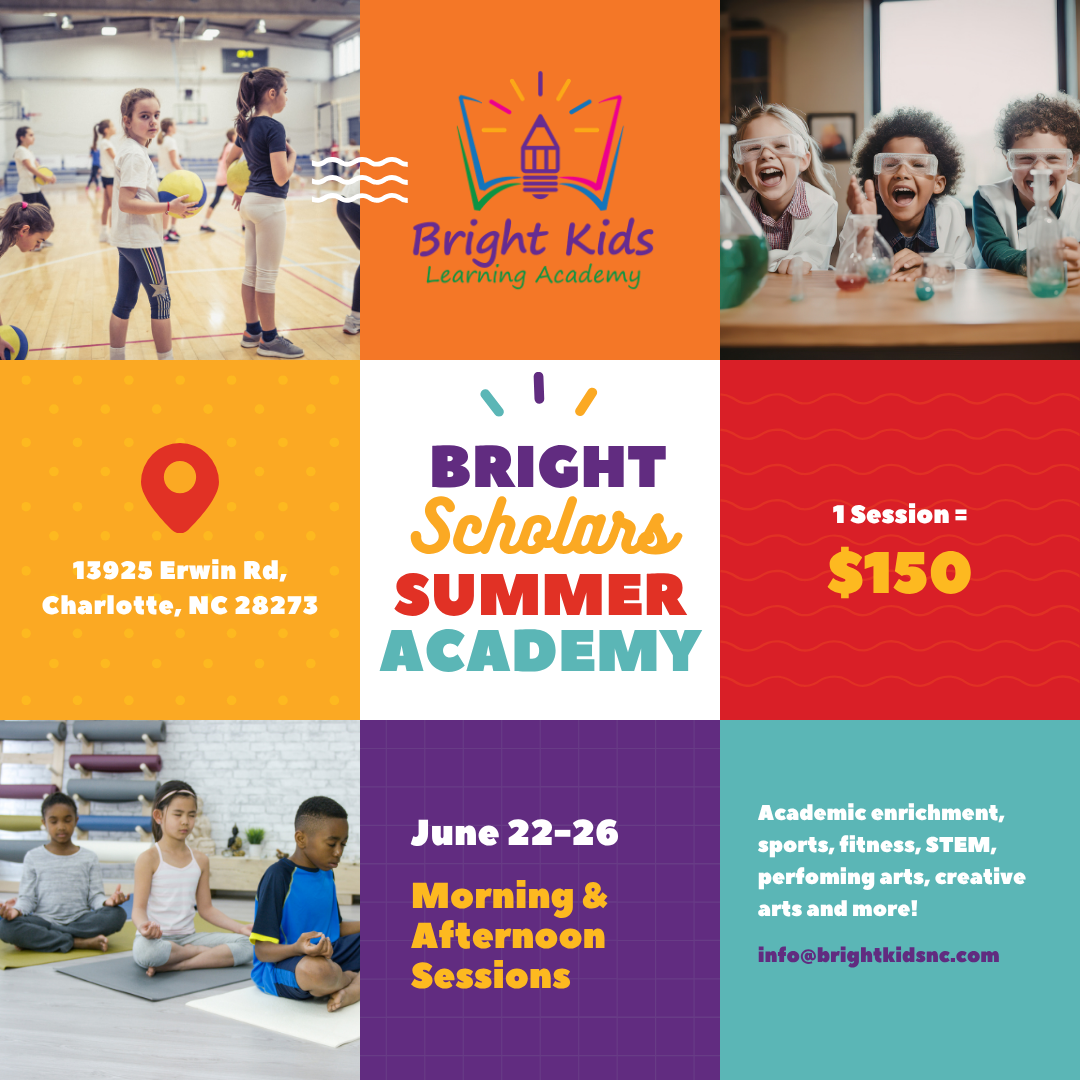 Bright Kids
Learning Academy

13925 Erwin Rd, Charlotte, NC 28273

BRIGHT
Scholars
SUMMER
ACADEMY

1 Session =
$150

June 22-26

Morning & Afternoon Sessions

Academic enrichment, sports, fitness, STEM, perfoming arts, creative arts and more!

info@brightkidsnc.com